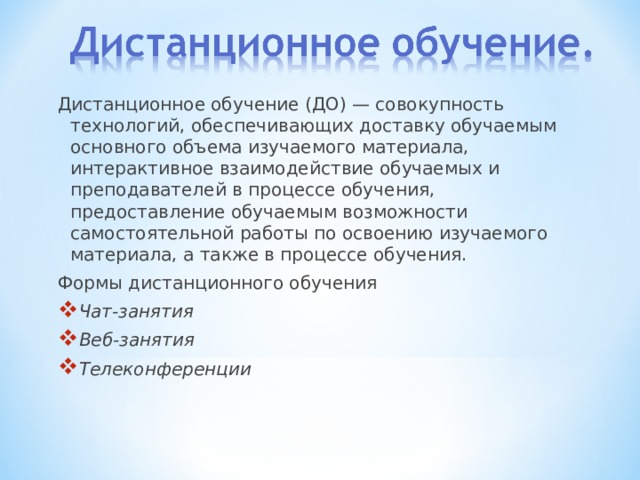 Дистанционное обучение.

Дистанционное обучение (ДО) — совокупность технологий, обеспечивающих доставку обучаемым основного объема изучаемого материала, интерактивное взаимодействие обучаемых и преподавателей в процессе обучения, предоставление обучаемым возможности самостоятельной работы по освоению изучаемого материала, а также в процессе обучения.

Формы дистанционного обучения

Чат-занятия

Веб-занятия

Телеконференции